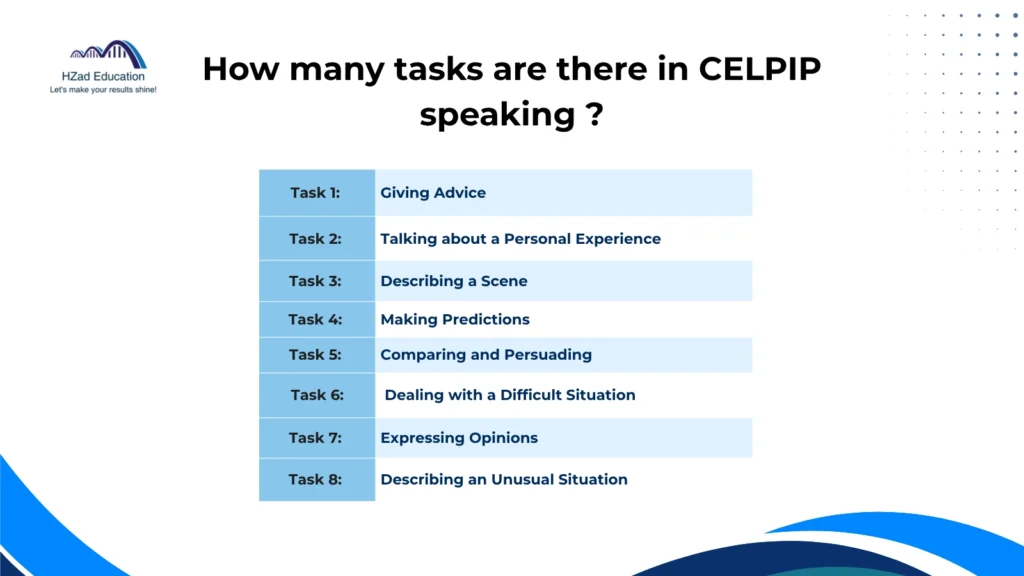 HZad Education
Let's make your results shine!

How many tasks are there in CELPIP speaking ?

| Task 1: | Giving Advice |
|---|---|
| Task 2: | Talking about a Personal Experience |
| Task 3: | Describing a Scene |
| Task 4: | Making Predictions |
| Task 5: | Comparing and Persuading |
| Task 6: | Dealing with a Difficult Situation |
| Task 7: | Expressing Opinions |
| Task 8: | Describing an Unusual Situation |